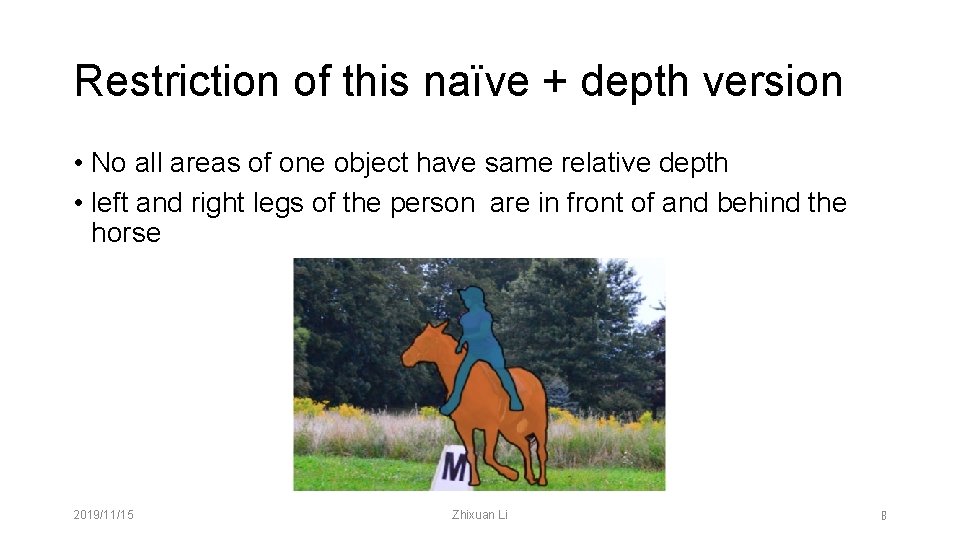 Restriction of this naïve + depth version

• No all areas of one object have same relative depth
• left and right legs of the person are in front of and behind the horse

M

2019/11/15

Zhixuan Li

8